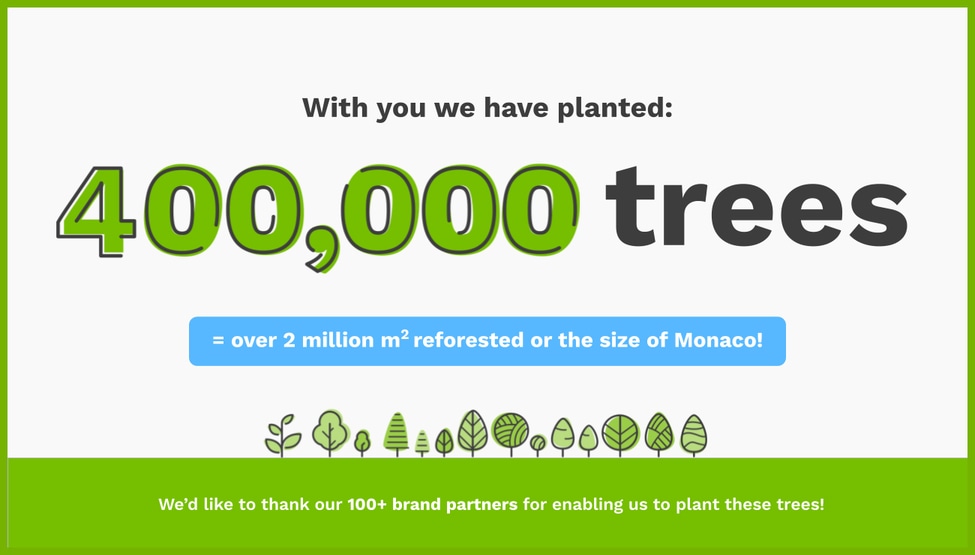 With you we have planted:

400,000 trees

= over 2 million $m^2$ reforested or the size of Monaco!

We'd like to thank our 100+ brand partners for enabling us to plant these trees!